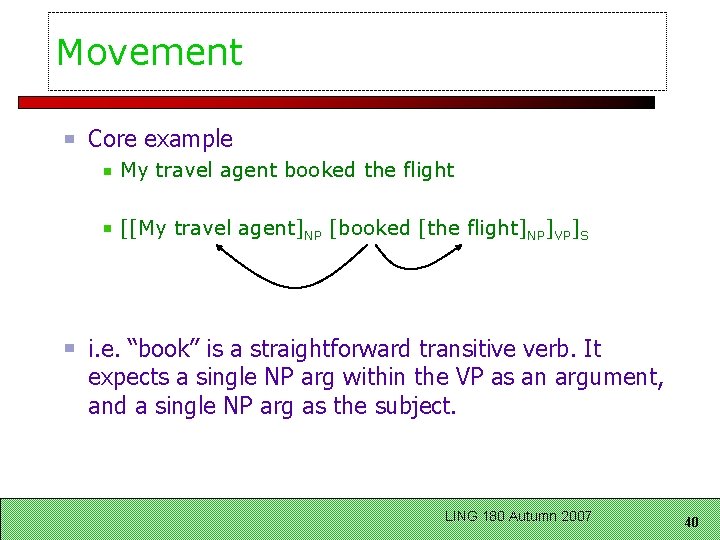 Movement

Core example

My travel agent booked the flight

[[My travel agent]$_{NP}$ [booked [the flight]$_{NP}$]$_{VP}$]$_{S}$

i.e. “book” is a straightforward transitive verb. It expects a single NP arg within the VP as an argument, and a single NP arg as the subject.

LING 180 Autumn 2007

40